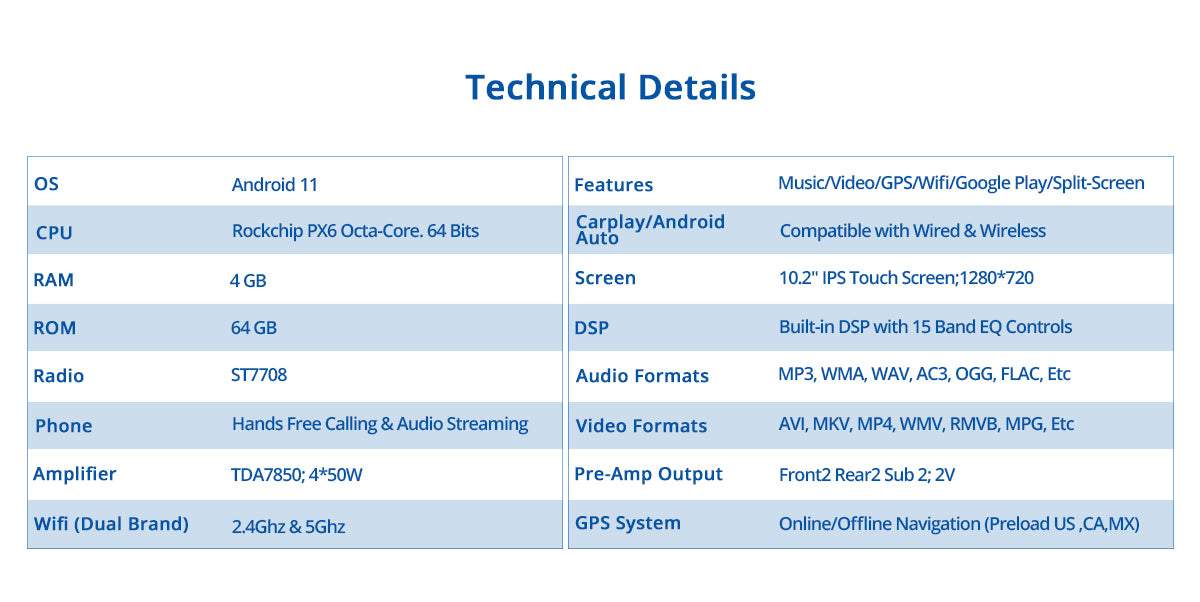 Technical Details

| OS | Android 11 |
|---|---|
| CPU | Rockchip PX6 Octa-Core. 64 Bits |
| RAM | 4 GB |
| ROM | 64 GB |
| Radio | ST7708 |
| Phone | Hands Free Calling & Audio Streaming |
| Amplifier | TDA7850; 4*50W |
| Wifi (Dual Brand) | 2.4Ghz & 5Ghz |

| Features | Music/Video/GPS/Wifi/Google Play/Split-Screen |
|---|---|
| Carplay/Android Auto | Compatible with Wired & Wireless |
| Screen | 10.2" IPS Touch Screen;1280*720 |
| DSP | Built-in DSP with 15 Band EQ Controls |
| Audio Formats | MP3, WMA, WAV, AC3, OGG, FLAC, Etc |
| Video Formats | AVI, MKV, MP4, WMV, RMVB, MPG, Etc |
| Pre-Amp Output | Front2 Rear2 Sub 2; 2V |
| GPS System | Online/Offline Navigation (Preload US ,CA,MX) |